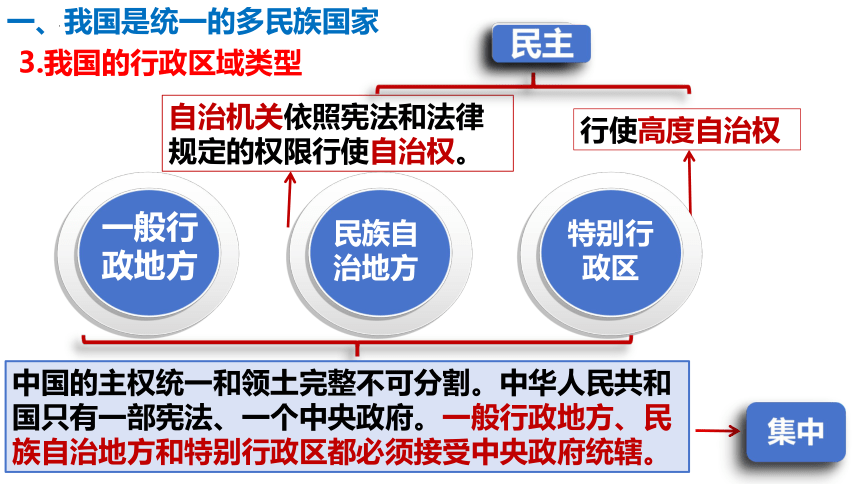 一、我国是统一的多民族国家

3.我国的行政区域类型

民主

自治机关依照宪法和法律规定的权限行使自治权。

行使高度自治权

一般行政地方

民族自治地方

特别行政区

中国的主权统一和领土完整不可分割。中华人民共和国只有一部宪法、一个中央政府。一般行政地方、民族自治地方和特别行政区都必须接受中央政府统辖。

集中